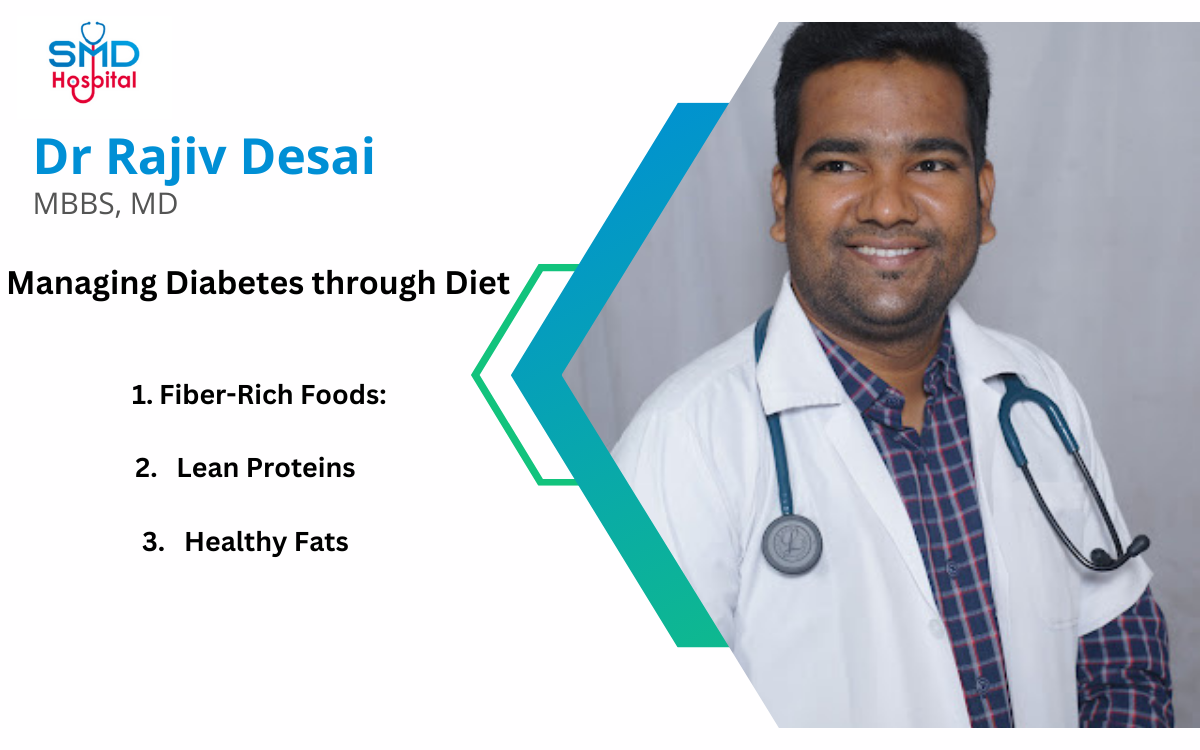 SMD
Hospital

Dr Rajiv Desai
MBBS, MD

Managing Diabetes through Diet

1. Fiber-Rich Foods:

2. Lean Proteins

3. Healthy Fats